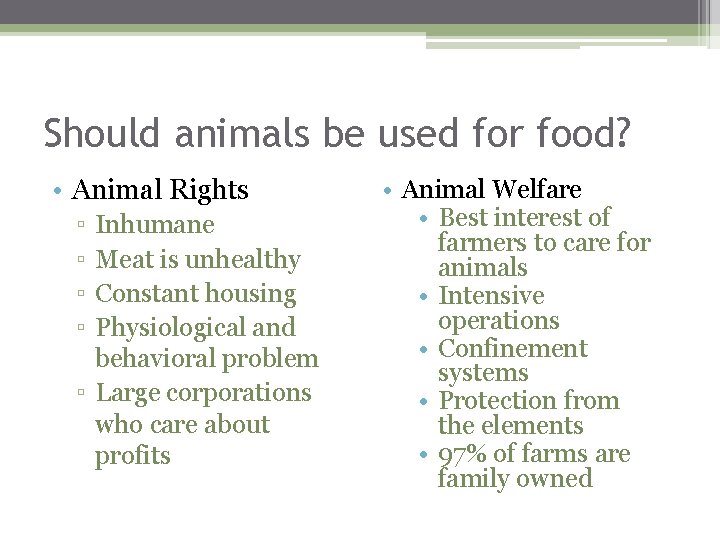 Should animals be used for food?

• Animal Rights
▫ Inhumane
▫ Meat is unhealthy
▫ Constant housing
▫ Physiological and behavioral problem
▫ Large corporations who care about profits

• Animal Welfare
• Best interest of farmers to care for animals
• Intensive operations
• Confinement systems
• Protection from the elements
• 97% of farms are family owned